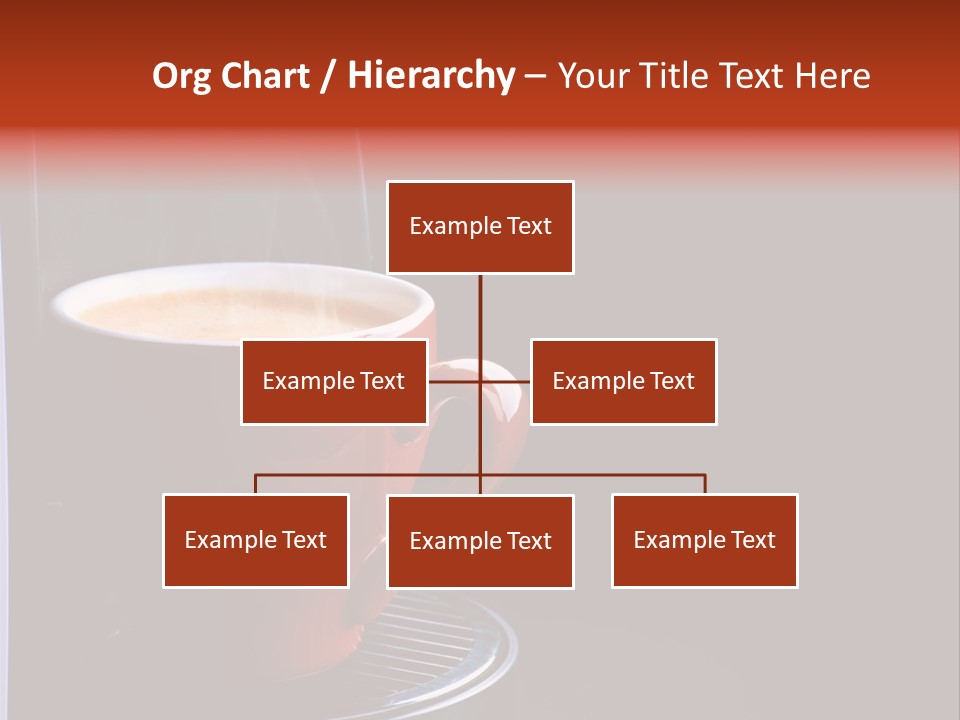 Org Chart / Hierarchy – Your Title Text Here

Example Text

Example Text

Example Text

Example Text

Example Text

Example Text